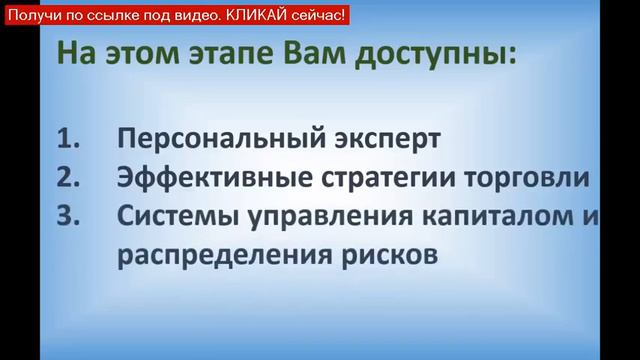 Получи по ссылке под видео. КЛИКАЙ сейчас!

На этом этапе Вам доступны:

1. Персональный эксперт
2. Эффективные стратегии торговли
3. Системы управления капиталом и распределения рисков